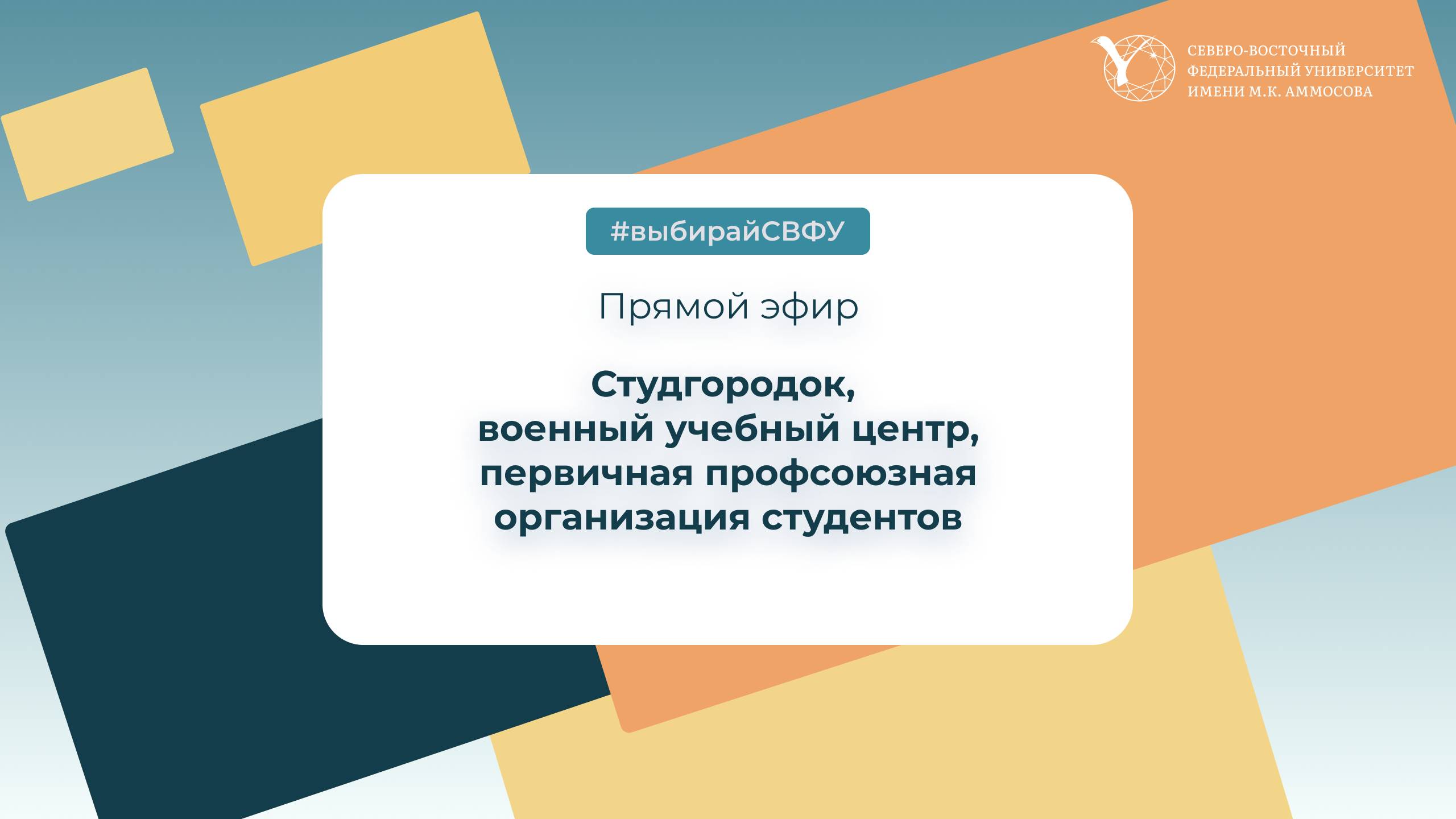 СЕВЕРО-ВОСТОЧНЫЙ ФЕДЕРАЛЬНЫЙ УНИВЕРСИТЕТ ИМЕНИ М.К. АММОСОВА

#выбирайСВФУ

Прямой эфир

Студгородок, военный учебный центр, первичная профсоюзная организация студентов